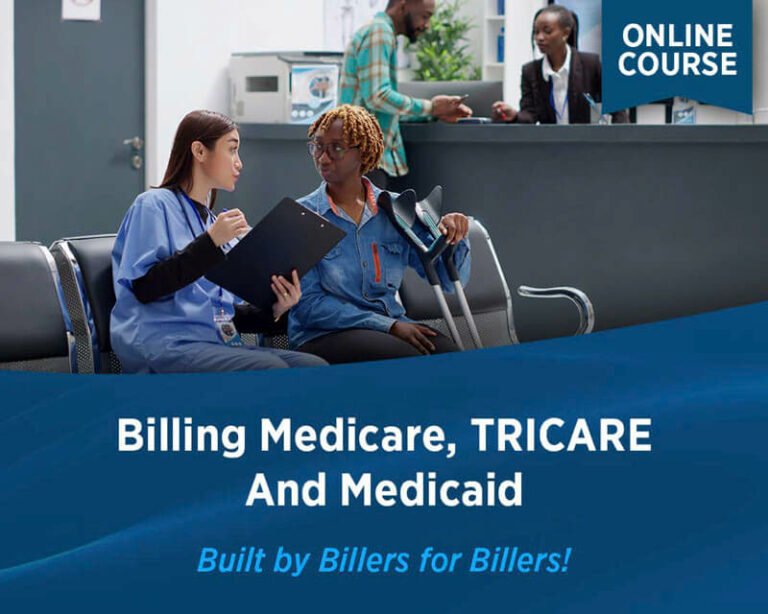 ONLINE COURSE

Billing Medicare, TRICARE And Medicaid

Built by Billers for Billers!